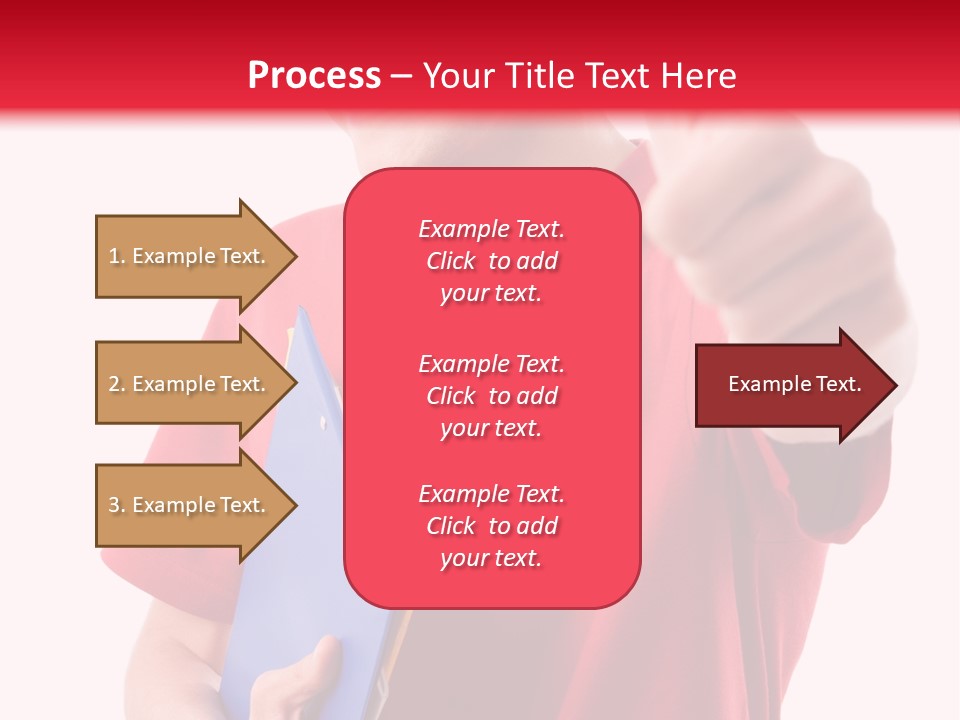 Process – Your Title Text Here

1. Example Text.

2. Example Text.

3. Example Text.

Example Text. Click to add your text.

Example Text. Click to add your text.

Example Text. Click to add your text.

Example Text.